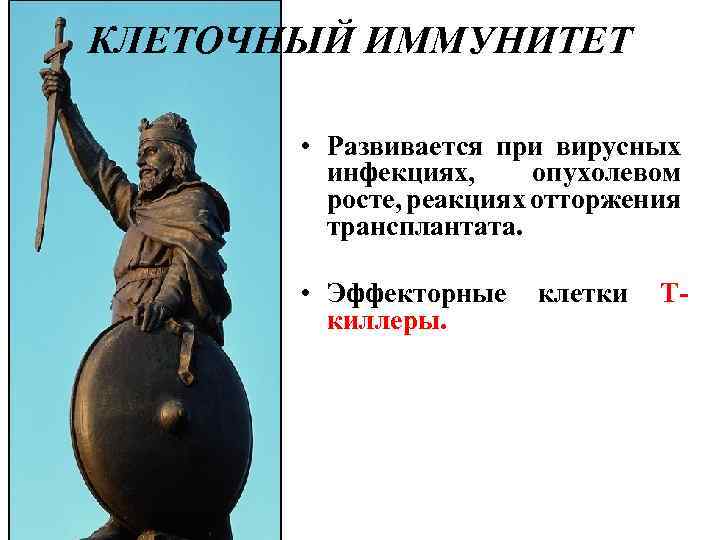 КЛЕТОЧНЫЙ ИММУНИТЕТ

• Развивается при вирусных инфекциях, опухолевом росте, реакциях отторжения трансплантата.

• Эффекторные клетки Т-киллеры.